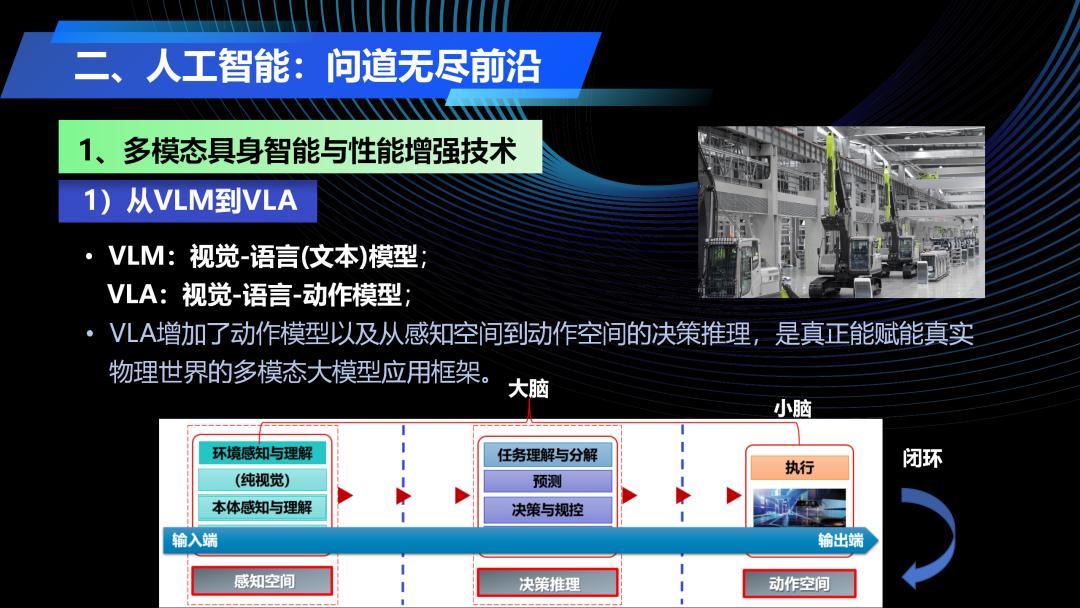 二、人工智能：问道无尽前沿

1、多模态具身智能与性能增强技术

1）从VLM到VLA

• VLM：视觉-语言(文本)模型；
VLA：视觉-语言-动作模型；

• VLA增加了动作模型以及从感知空间到动作空间的决策推理，是真正能赋能真实物理世界的多模态大模型应用框架。

大脑

小脑

环境感知与理解

(纯视觉)

本体感知与理解

任务理解与分解

预测

决策与规控

执行

闭环

输入端

输出端

感知空间

决策推理

动作空间